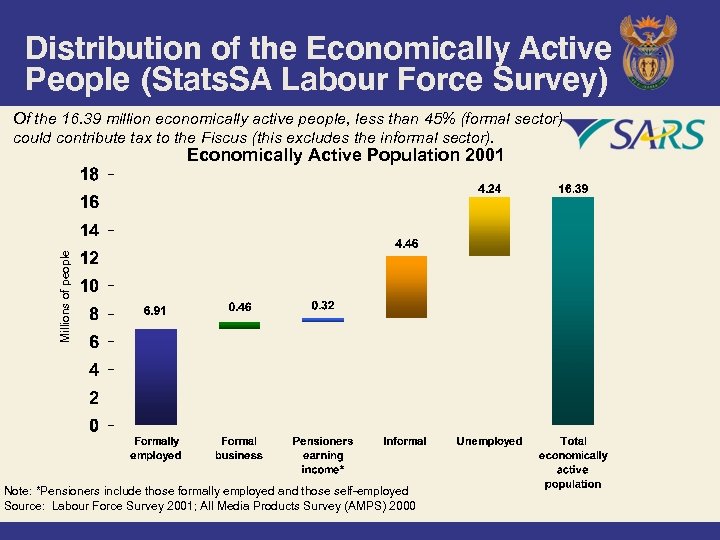 Distribution of the Economically Active People (StatsSA Labour Force Survey)

Of the 16.39 million economically active people, less than 45% (formal sector) could contribute tax to the Fiscus (this excludes the informal sector).

SARS

Economically Active Population 2001

Millions of people

18
16
14
12
10
8
6
4
2
0

6.91
0.46
0.32
4.46
4.24
16.39

Formally employed
Formal business
Pensioners earning income*
Informal
Unemployed
Total economically active population

Note: *Pensioners include those formally employed and those self-employed
Source: Labour Force Survey 2001; All Media Products Survey (AMPS) 2000